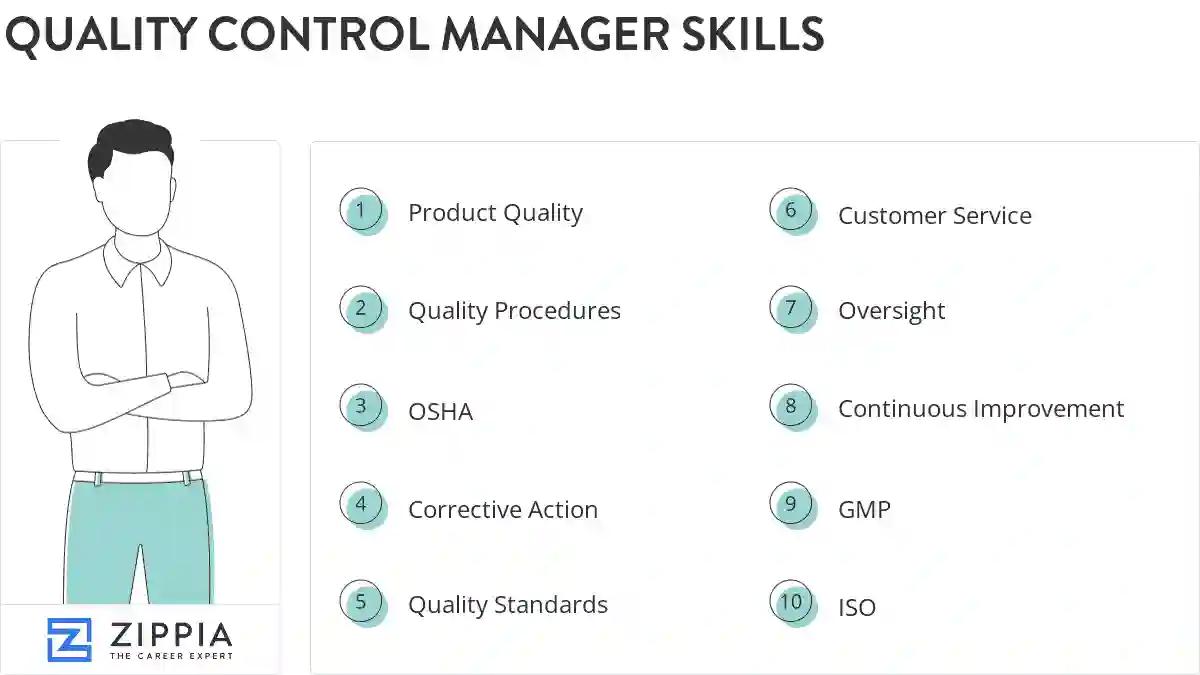 QUALITY CONTROL MANAGER SKILLS

1 Product Quality
2 Quality Procedures
3 OSHA
4 Corrective Action
5 Quality Standards
6 Customer Service
7 Oversight
8 Continuous Improvement
9 GMP
10 ISO

ZIPPIA
THE CAREER EXPERT